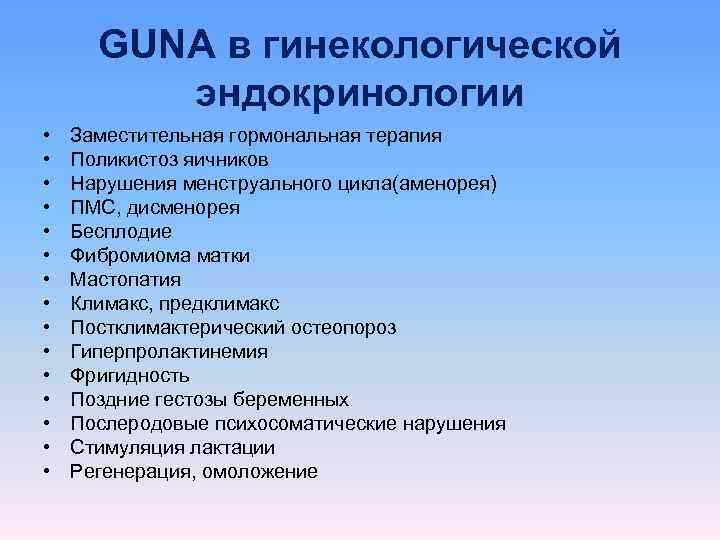 GUNA в гинекологической эндокринологии

• Заместительная гормональная терапия
• Поликистоз яичников
• Нарушения менструального цикла(аменорея)
• ПМС, дисменорея
• Бесплодие
• Фибромиома матки
• Мастопатия
• Климакс, предклимакс
• Постклимактерический остеопороз
• Гиперпролактинемия
• Фригидность
• Поздние гестозы беременных
• Послеродовые психосоматические нарушения
• Стимуляция лактации
• Регенерация, омоложение